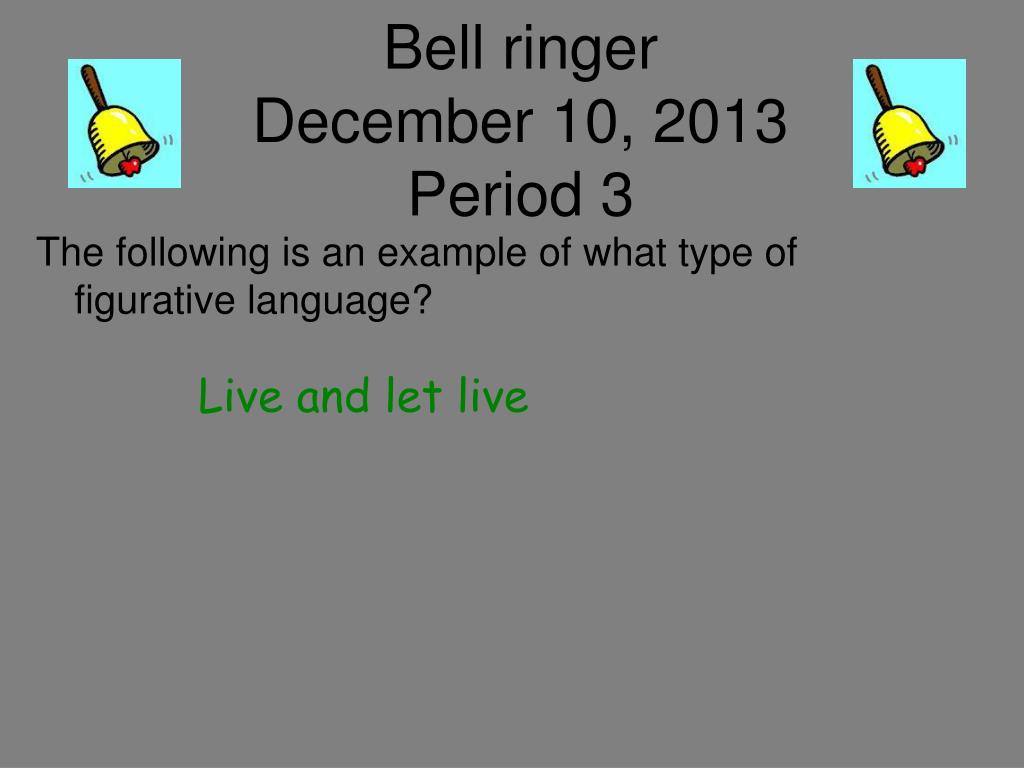 Bell ringer
December 10, 2013
Period 3

The following is an example of what type of figurative language?

Live and let live